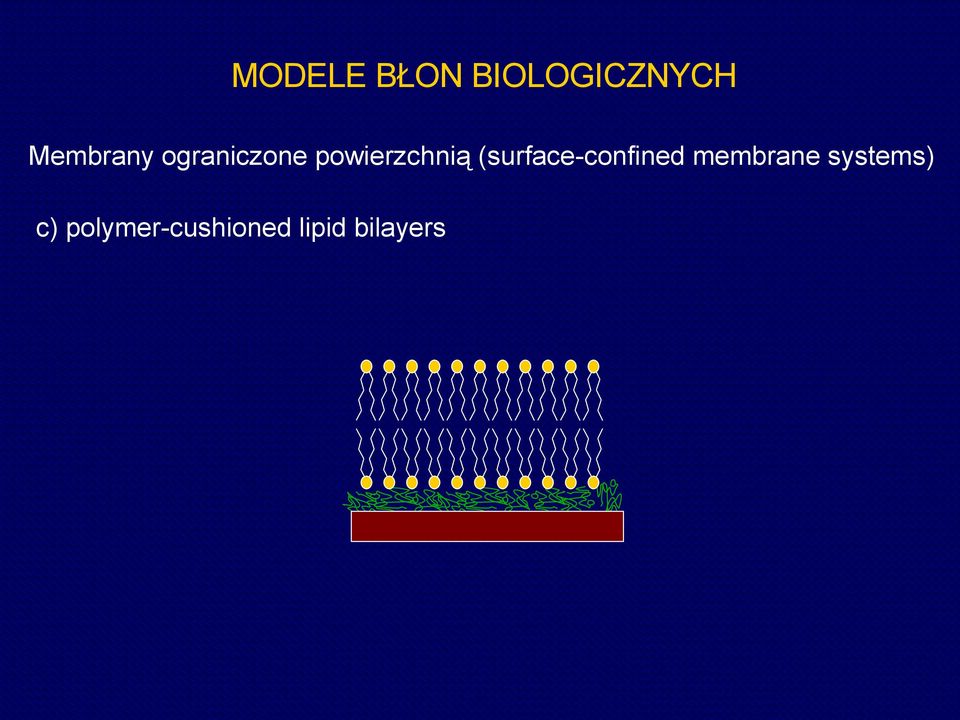 MODELE BŁON BIOLOGICZNYCH

Membrany ograniczone powierzchnią (surface-confined membrane systems)

c) polymer-cushioned lipid bilayers